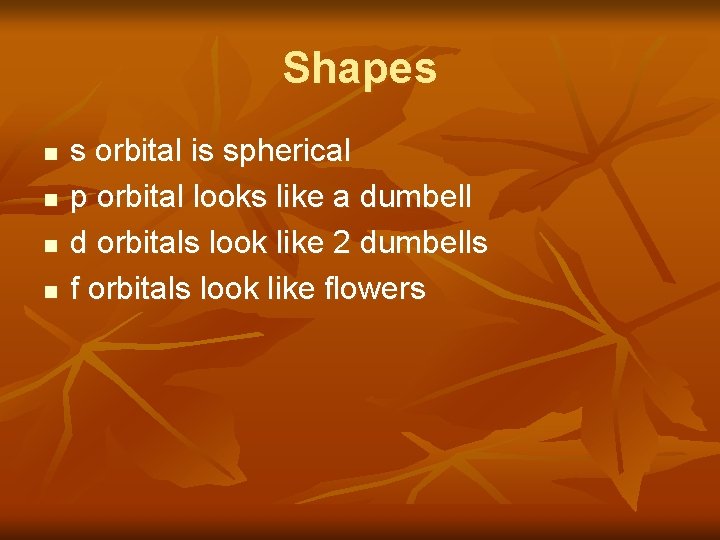 Shapes

- s orbital is spherical
- p orbital looks like a dumbell
- d orbitals look like 2 dumbells
- f orbitals look like flowers